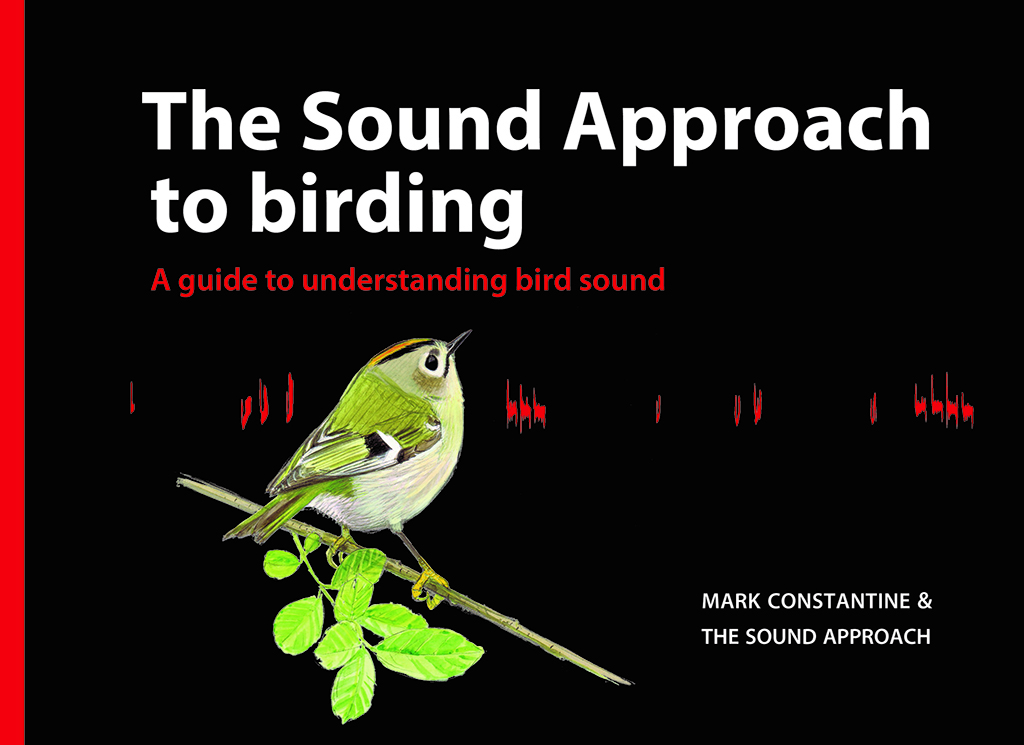 The Sound Approach to birding

A guide to understanding bird sound

MARK CONSTANTINE &
THE SOUND APPROACH